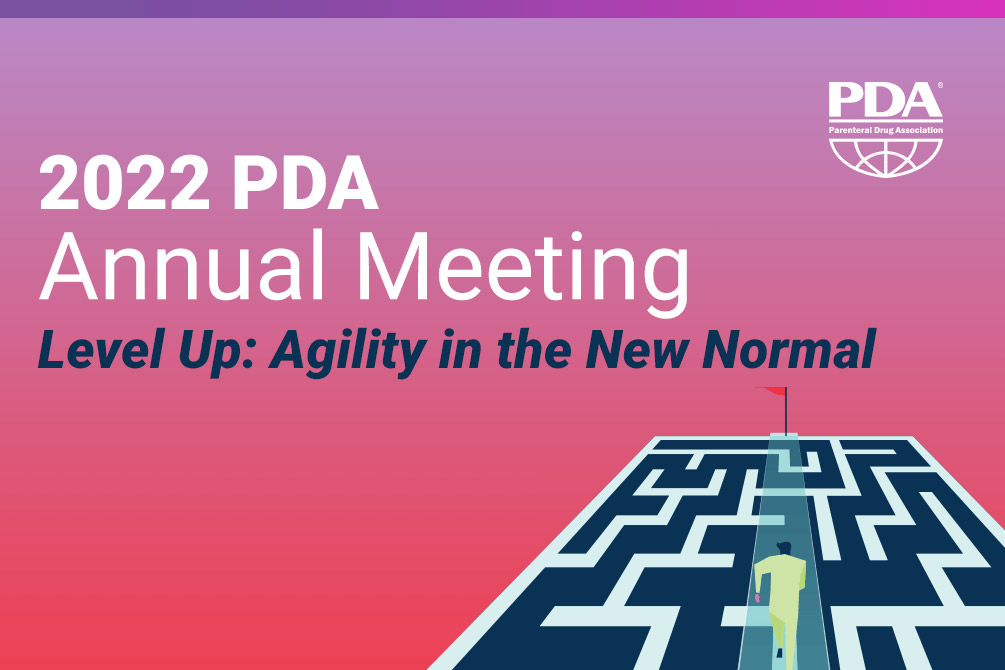 PDA®
Parenteral Drug Association

2022 PDA
Annual Meeting
Level Up: Agility in the New Normal